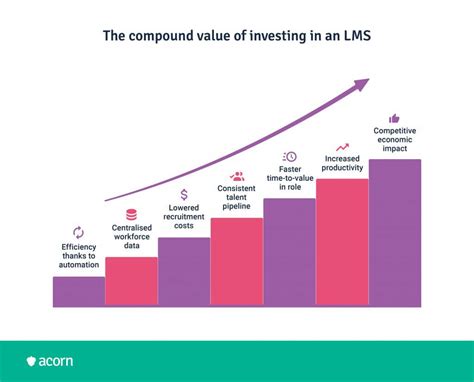 The compound value of investing in an LMS

Efficiency thanks to automation

Centralised workforce data

Lowered recruitment costs

Consistent talent pipeline

Faster time-to-value in role

Increased productivity

Competitive economic impact

acorn